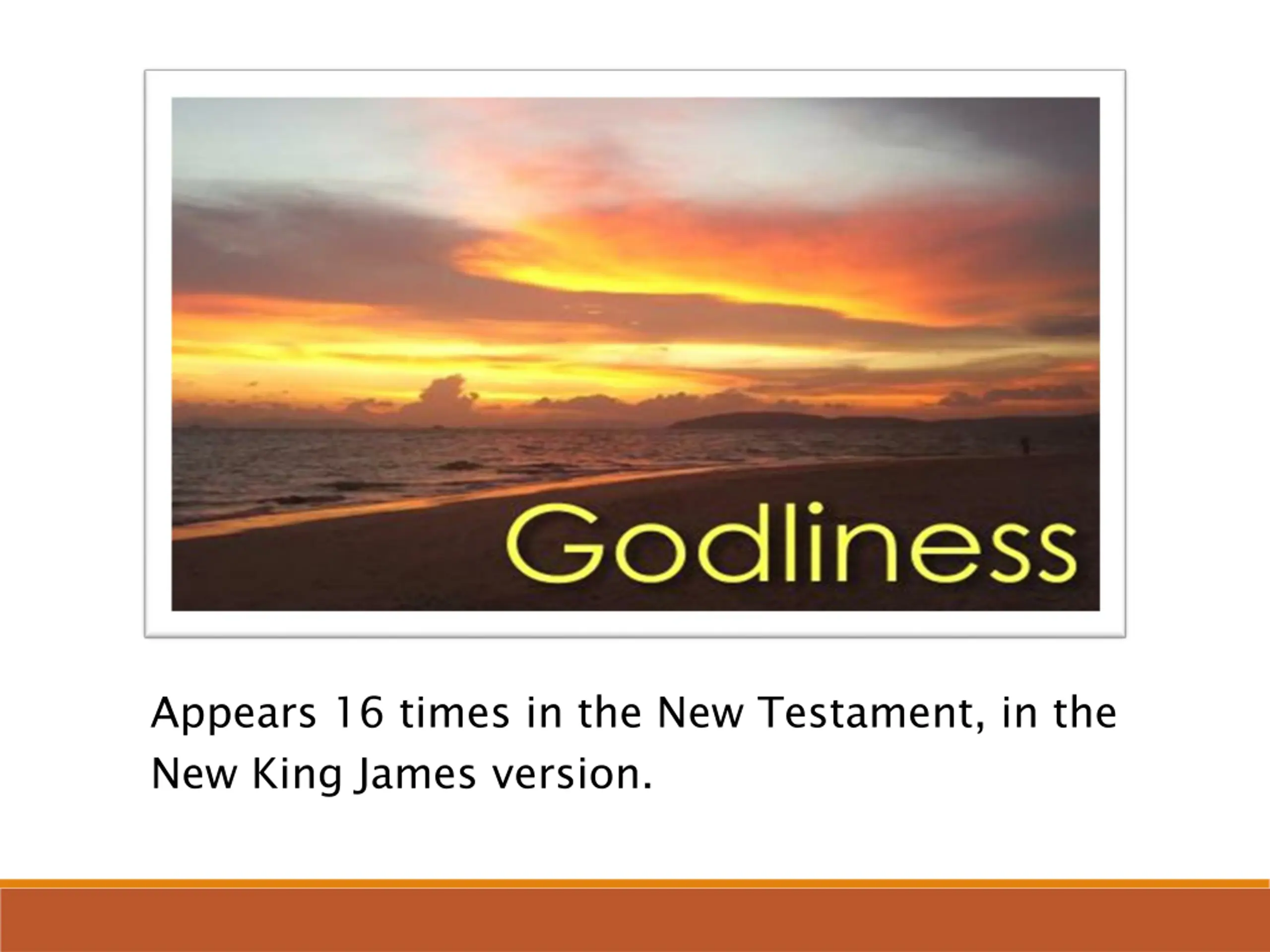 Godliness

Appears 16 times in the New Testament, in the New King James version.